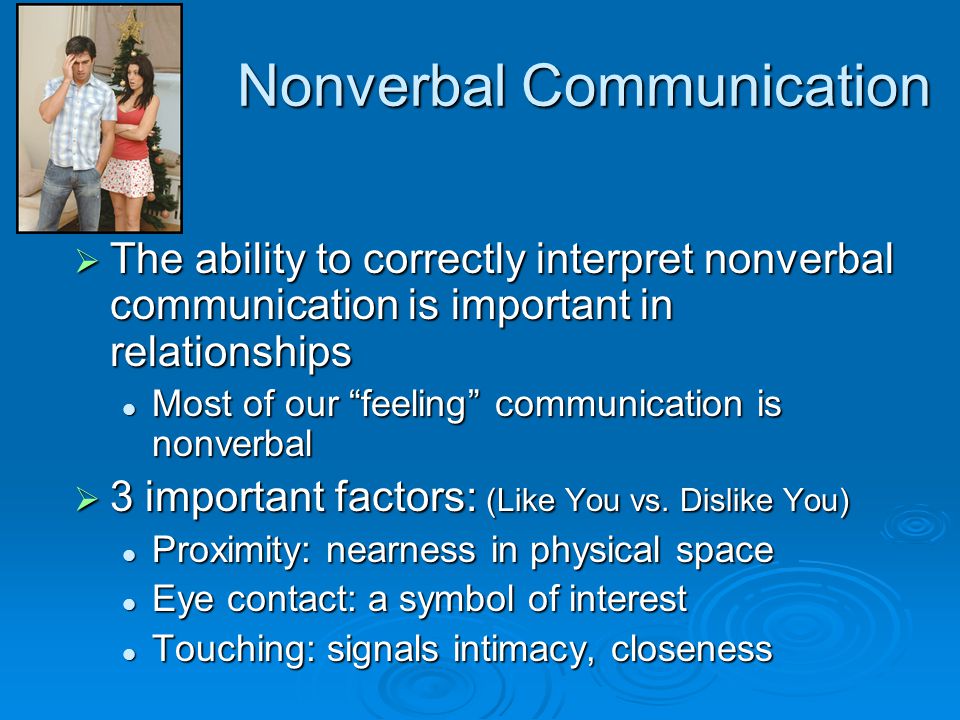 Nonverbal Communication

➢ The ability to correctly interpret nonverbal communication is important in relationships

• Most of our “feeling” communication is nonverbal

➢ 3 important factors: (Like You vs. Dislike You)

• Proximity: nearness in physical space
• Eye contact: a symbol of interest
• Touching: signals intimacy, closeness